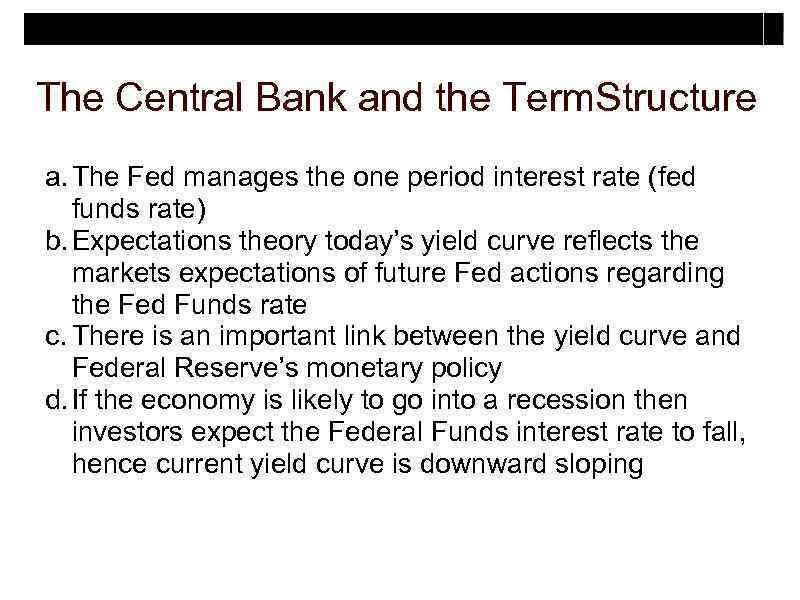 The Central Bank and the TermStructure

a. The Fed manages the one period interest rate (fed funds rate)
b. Expectations theory today's yield curve reflects the markets expectations of future Fed actions regarding the Fed Funds rate
c. There is an important link between the yield curve and Federal Reserve's monetary policy
d. If the economy is likely to go into a recession then investors expect the Federal Funds interest rate to fall, hence current yield curve is downward sloping